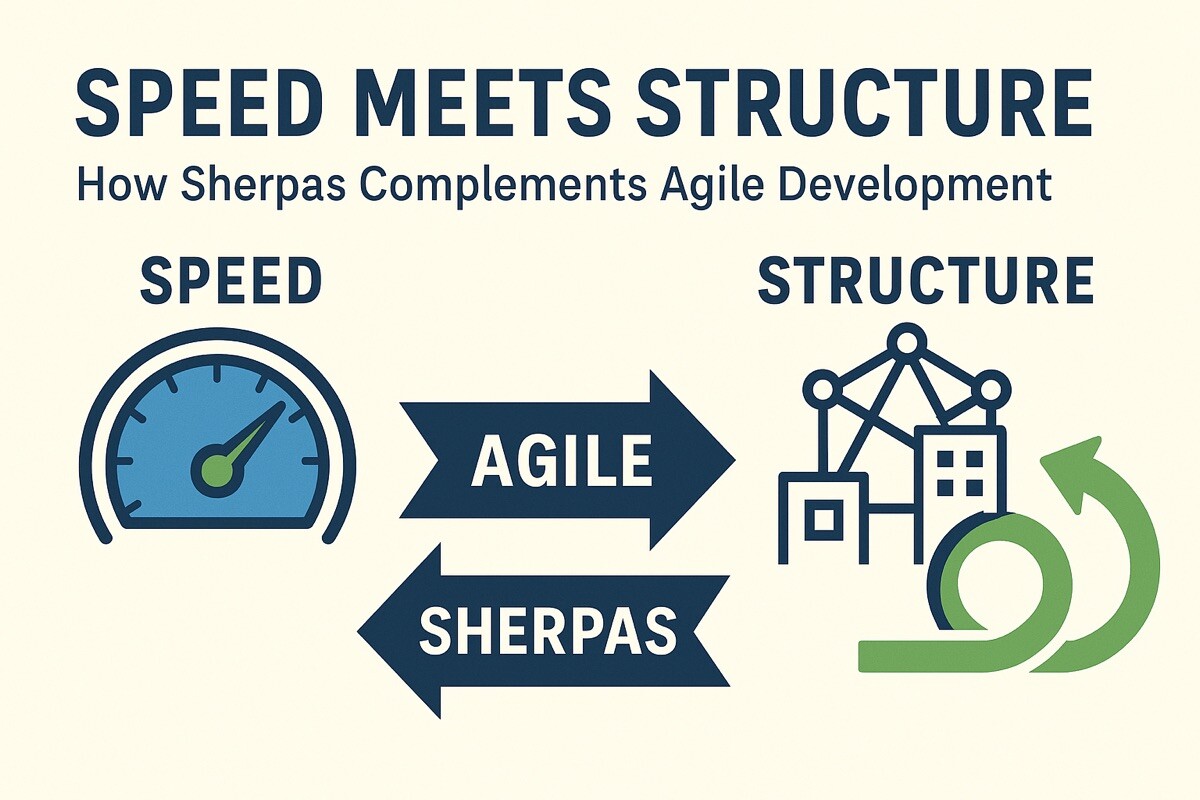 SPEED MEETS STRUCTURE
How Sherpas Complements Agile Development

SPEED

STRUCTURE

AGILE

SHERPAS